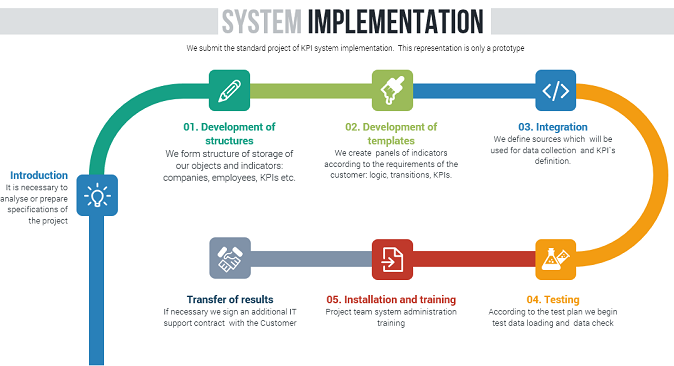 SYSTEM IMPLEMENTATION

We submit the standard project of KPI system implementation. This representation is only a prototype

Introduction
It is necessary to analyse or prepare specifications of the project

01. Development of structures
We form structure of storage of our objects and indicators: companies, employees, KPIs etc.

02. Development of templates
We create panels of indicators according to the requirements of the customer: logic, transitions, KPIs.

03. Integration
We define sources which will be used for data collection and KPI`s definition.

04. Testing
According to the test plan we begin test data loading and data check

05. Installation and training
Project team system administration training

Transfer of results
If necessary we sign an additional IT support contract with the Customer